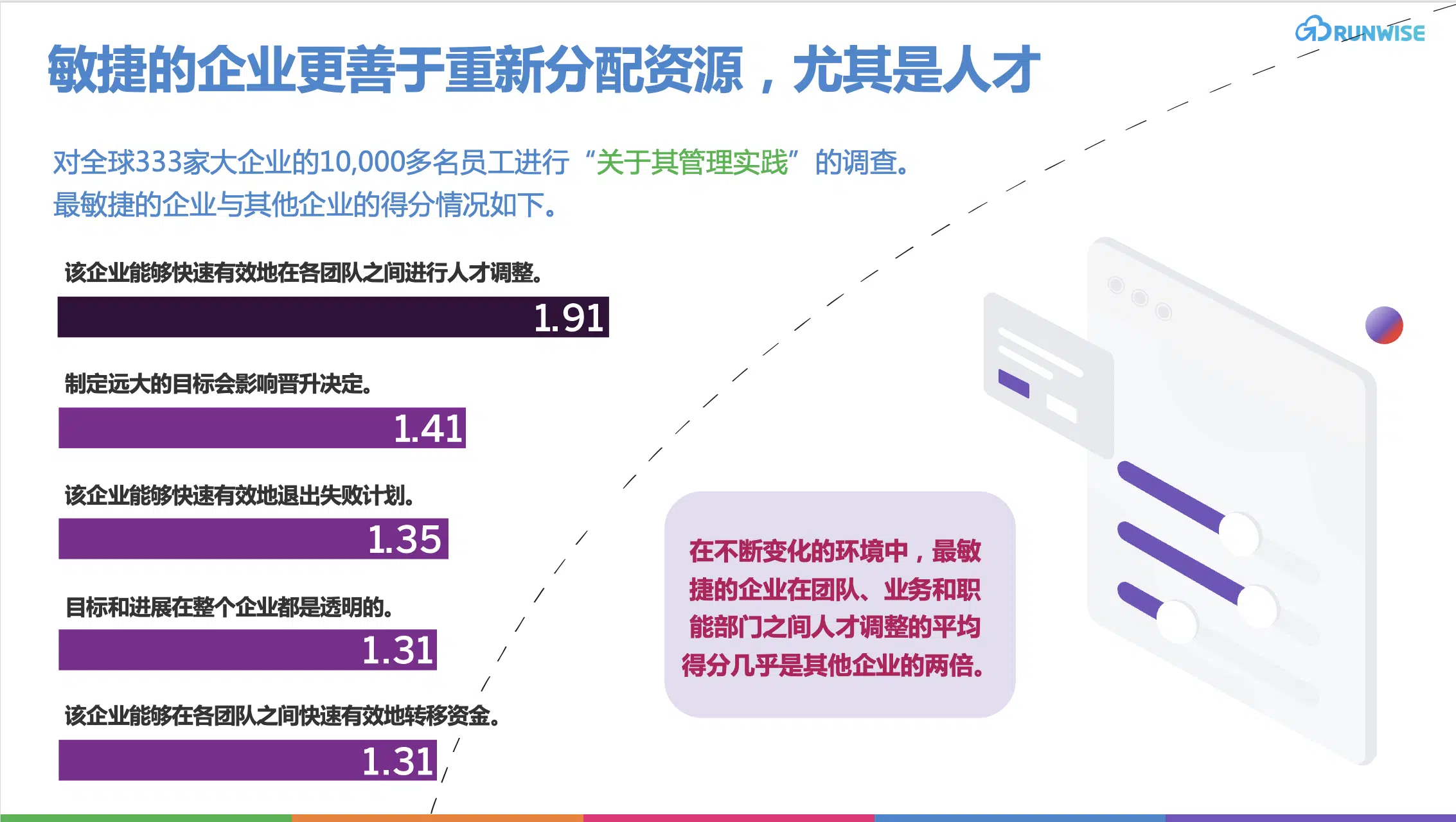 RUNWISE

敏捷的企业更善于重新分配资源，尤其是人才

对全球333家大企业的10,000多名员工进行“关于其管理实践”的调查。
最敏捷的企业与其他企业的得分情况如下。

该企业能够快速有效地在各团队之间进行人才调整。

1.91

制定远大的目标会影响晋升决定。

1.41

该企业能够快速有效地退出失败计划。

1.35

目标和进展在整个企业都是透明的。

1.31

该企业能够在各团队之间快速有效地转移资金。

1.31

在不断变化的环境中，最敏捷的企业在团队、业务和职能部门之间人才调整的平均得分几乎是其他企业的两倍。